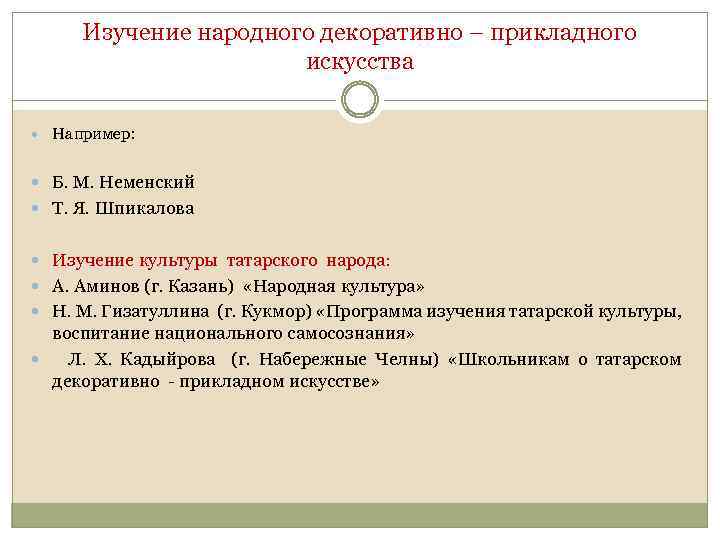 Изучение народного декоративно – прикладного искусства

Например:

Б. М. Неменский
Т. Я. Шпикалова

Изучение культуры татарского народа:
А. Аминов (г. Казань) «Народная культура»
Н. М. Гизатуллина (г. Кукмор) «Программа изучения татарской культуры, воспитание национального самосознания»
Л. Х. Кадыйрова (г. Набережные Челны) «Школьникам о татарском декоративно - прикладном искусстве»